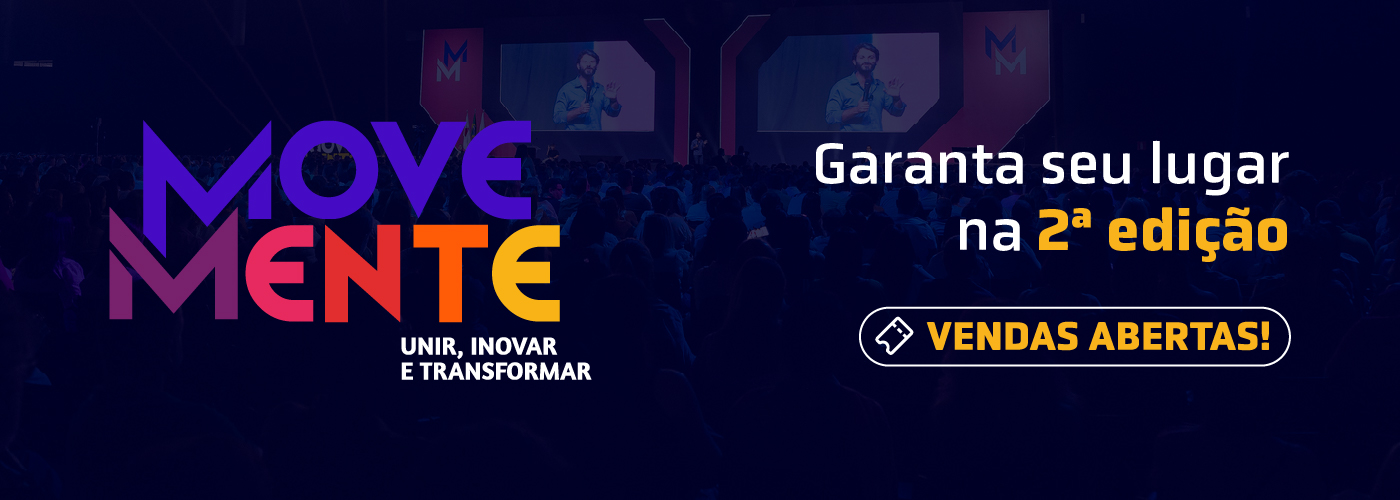 MOVE
MENTE
UNIR, INOVAR
E TRANSFORMAR

Garanta seu lugar
na 2ª edição

VENDAS ABERTAS!